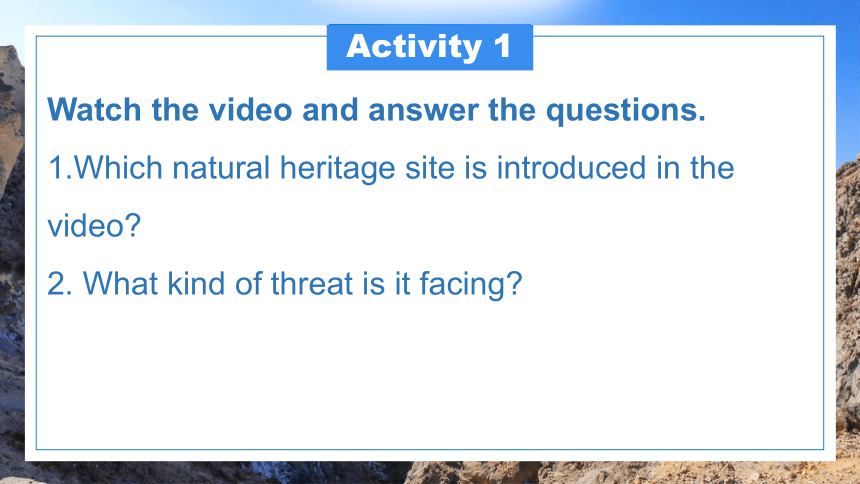 Activity 1

Watch the video and answer the questions.

1.Which natural heritage site is introduced in the video?

2. What kind of threat is it facing?